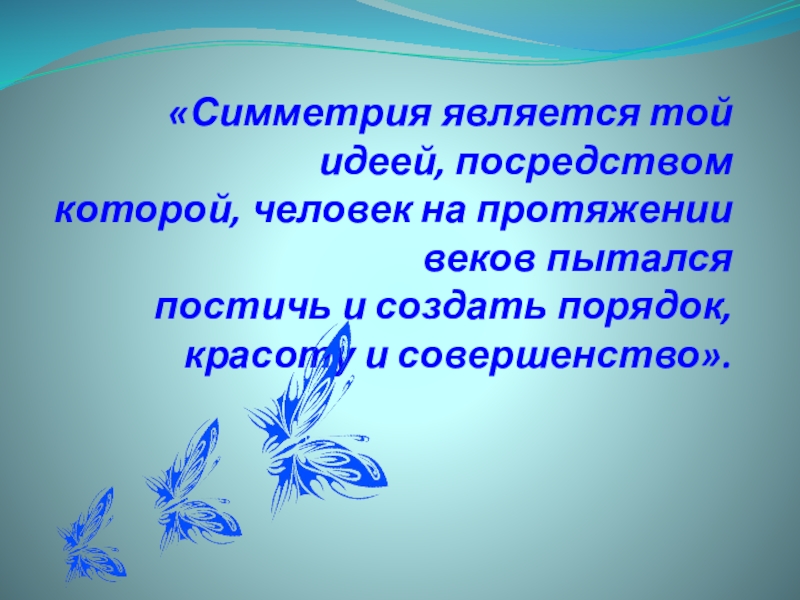 «Симметрия является той идеей, посредством которой, человек на протяжении веков пытался постичь и создать порядок, красоту и совершенство».